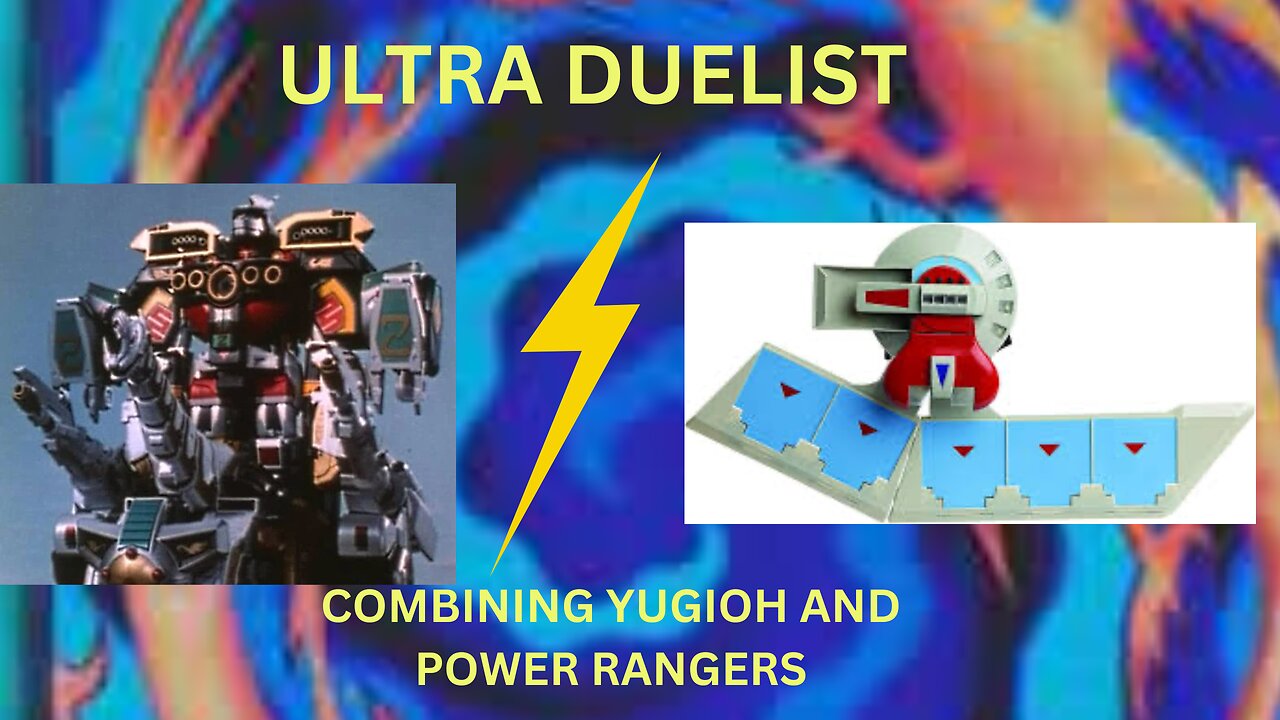 ULTRA DUELIST

COMBINING YUGIOH AND POWER RANGERS